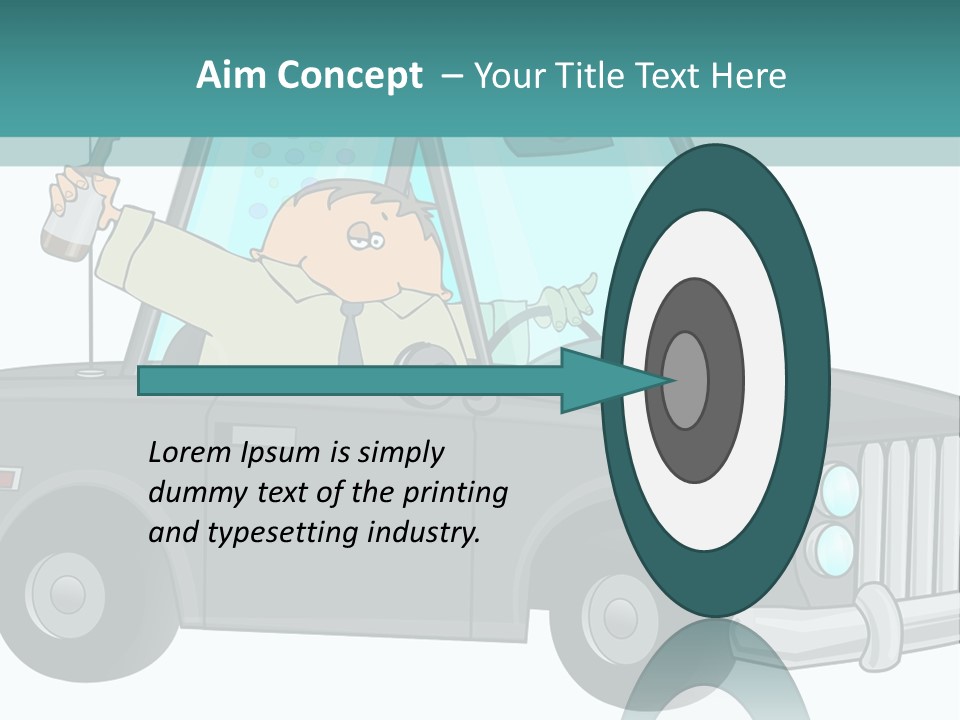 Aim Concept – Your Title Text Here

Lorem Ipsum is simply dummy text of the printing and typesetting industry.